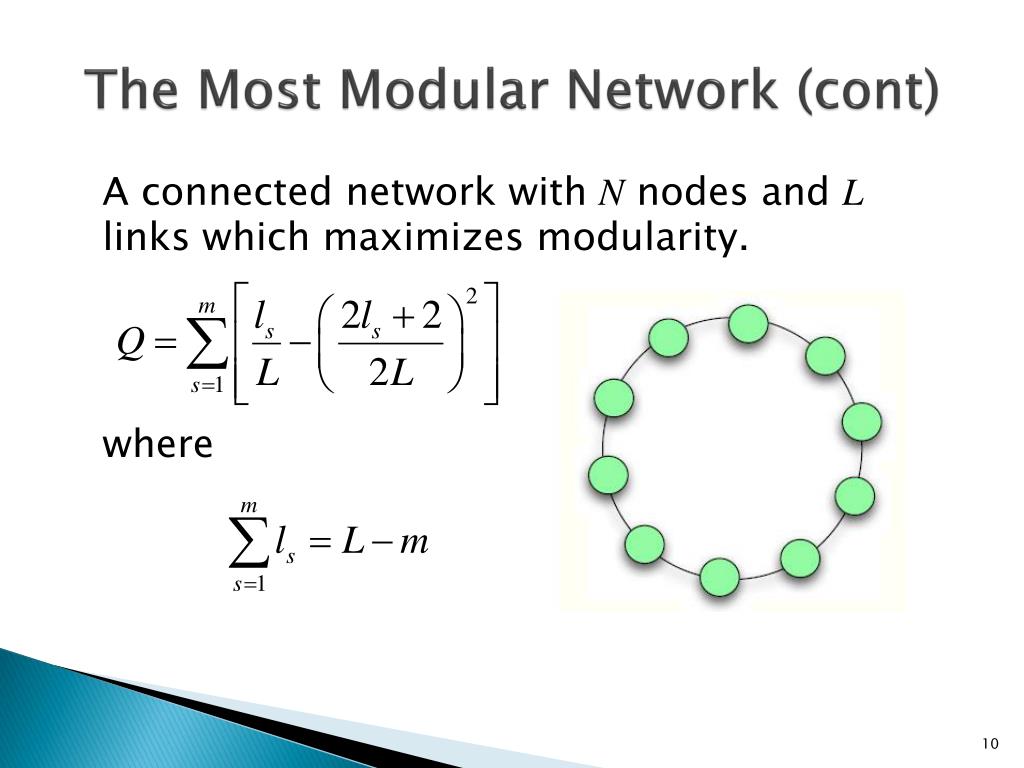 The Most Modular Network (cont)

A connected network with $N$ nodes and $L$ links which maximizes modularity.

$Q = \sum_{s=1}^{m} \left[ \frac{l_s}{L} - \left( \frac{2l_s + 2}{2L} \right)^2 \right]$

where

$\sum_{s=1}^{m} l_s = L - m$

10